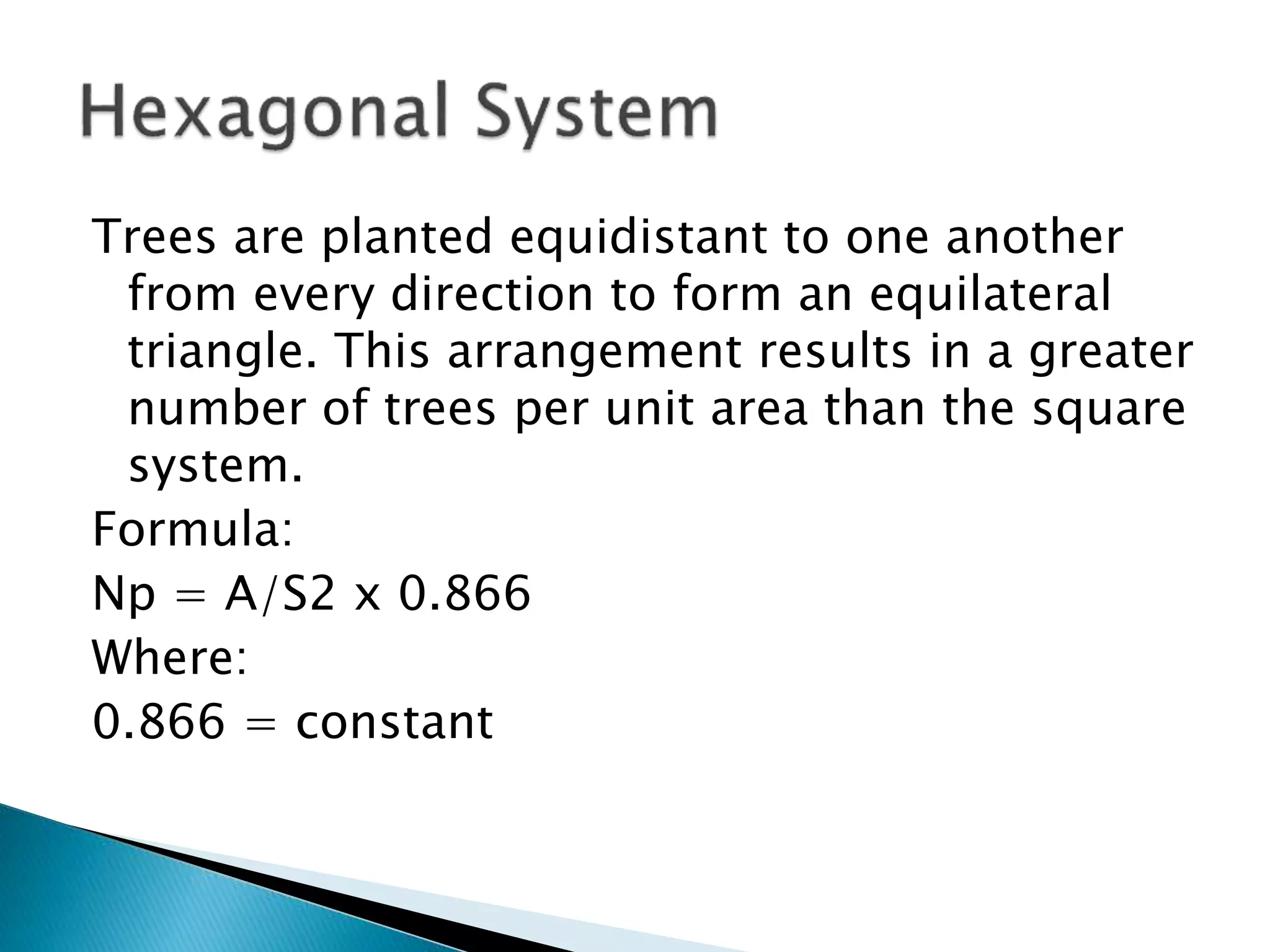 Hexagonal System

Trees are planted equidistant to one another from every direction to form an equilateral triangle. This arrangement results in a greater number of trees per unit area than the square system.

Formula:

Np = A/S2 x 0.866

Where:

0.866 = constant